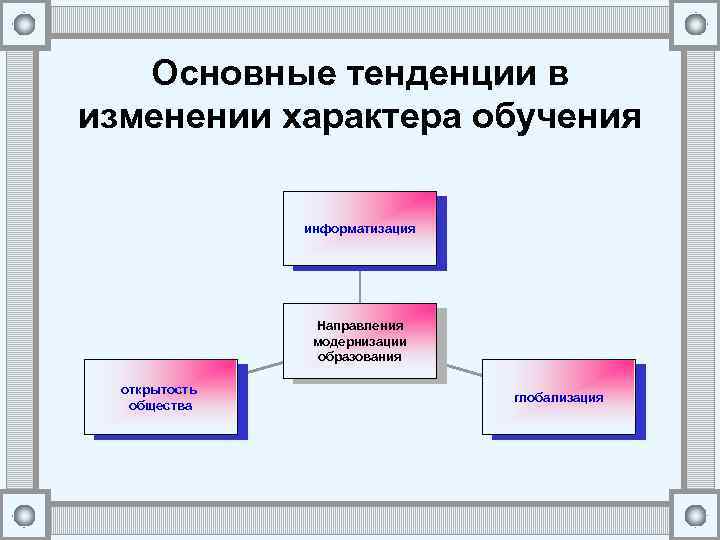 Основные тенденции в изменении характера обучения

информатизация

Направления модернизации образования

открытость общества

глобализация